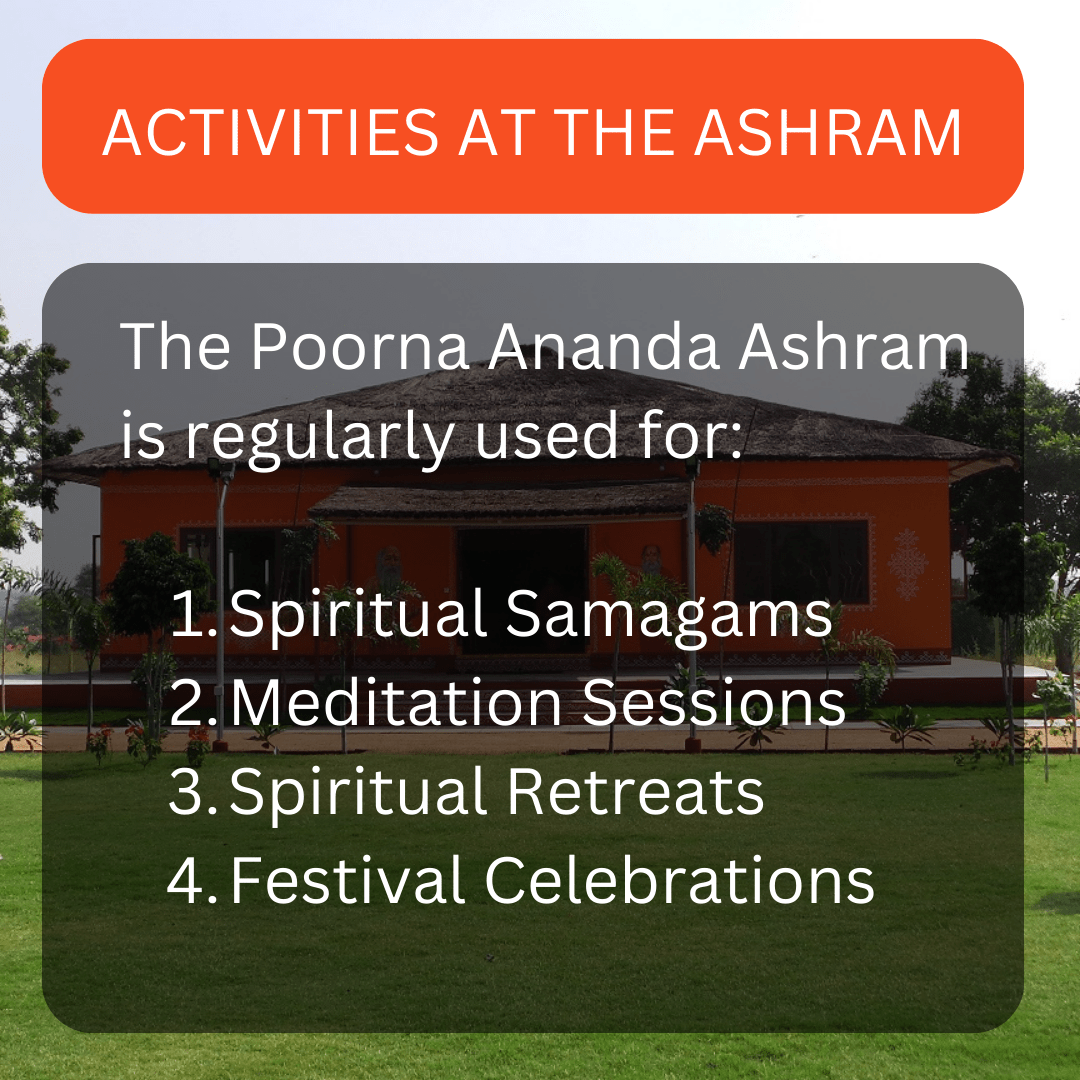 ACTIVITIES AT THE ASHRAM

The Poorna Ananda Ashram is regularly used for:

1. Spiritual Samagams
2. Meditation Sessions
3. Spiritual Retreats
4. Festival Celebrations